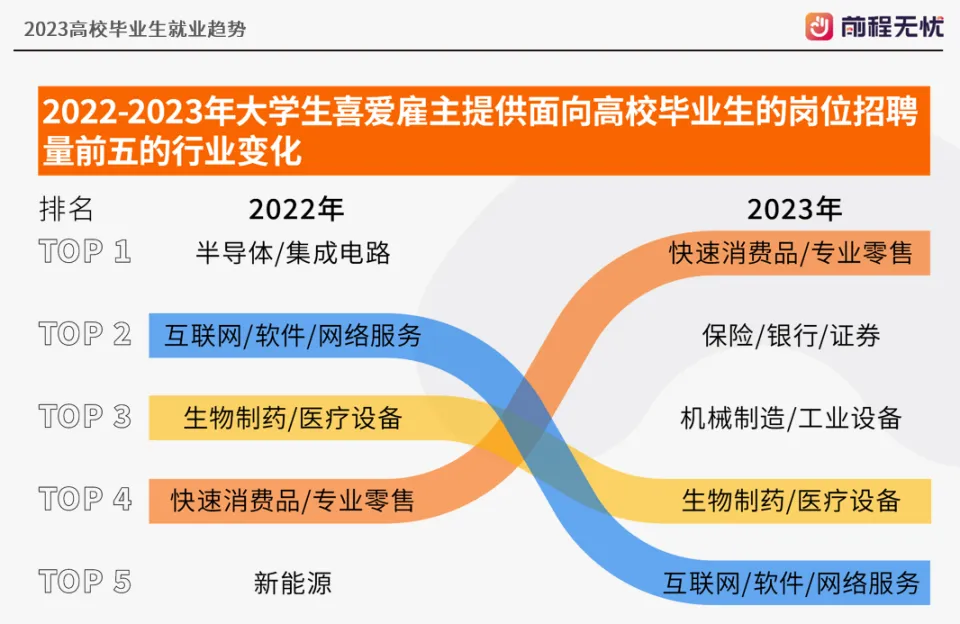 2023高校毕业生就业趋势

前程无忧

2022-2023年大学生喜爱雇主提供面向高校毕业生的岗位招聘量前五的行业变化

| 排名 | 2022年 | 2023年 |
|---|---|---|
| TOP 1 | 半导体/集成电路 | 快速消费品/专业零售 |
| TOP 2 | 互联网/软件/网络服务 | 保险/银行/证券 |
| TOP 3 | 生物制药/医疗设备 | 机械制造/工业设备 |
| TOP 4 | 快速消费品/专业零售 | 生物制药/医疗设备 |
| TOP 5 | 新能源 | 互联网/软件/网络服务 |